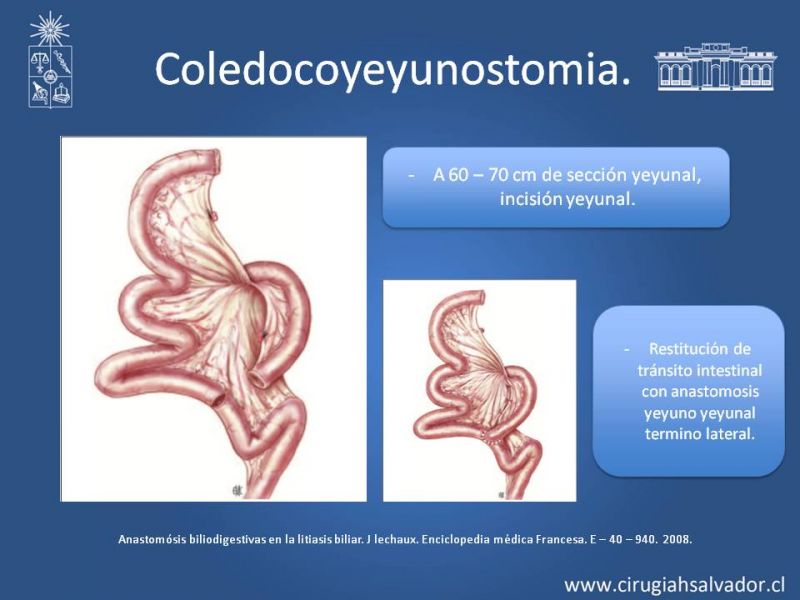 Coledocoyeyunostomia.

- A 60 – 70 cm de sección yeyunal, incisión yeyunal.

- Restitución de tránsito intestinal con anastomosis yeyuno yeyunal termino lateral.

Anastomósis biliodigestivas en la litiasis biliar. J lechaux. Enciclopedia médica Francesa. E – 40 – 940. 2008.

www.cirugiahsalvador.cl